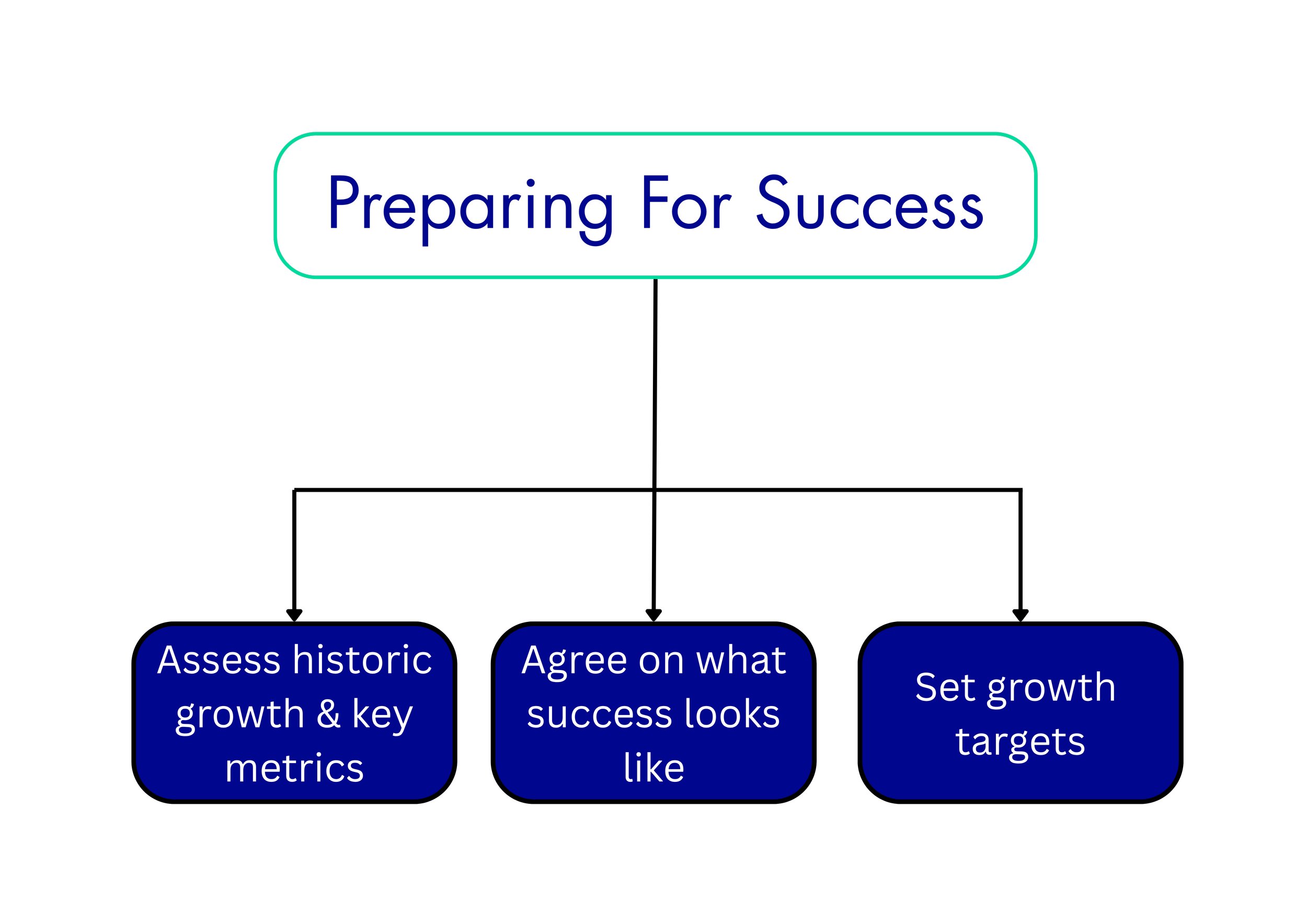 Preparing For Success

Assess historic growth & key metrics

Agree on what success looks like

Set growth targets